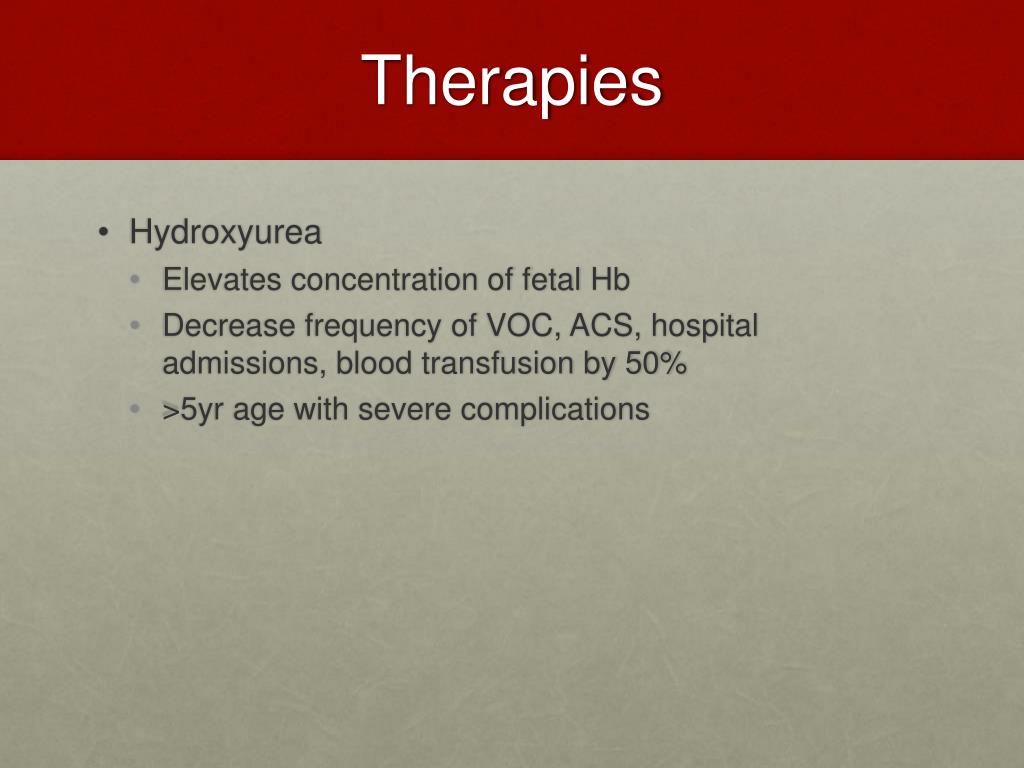 Therapies

• Hydroxyurea
  • Elevates concentration of fetal Hb
  • Decrease frequency of VOC, ACS, hospital admissions, blood transfusion by 50%
  • >5yr age with severe complications